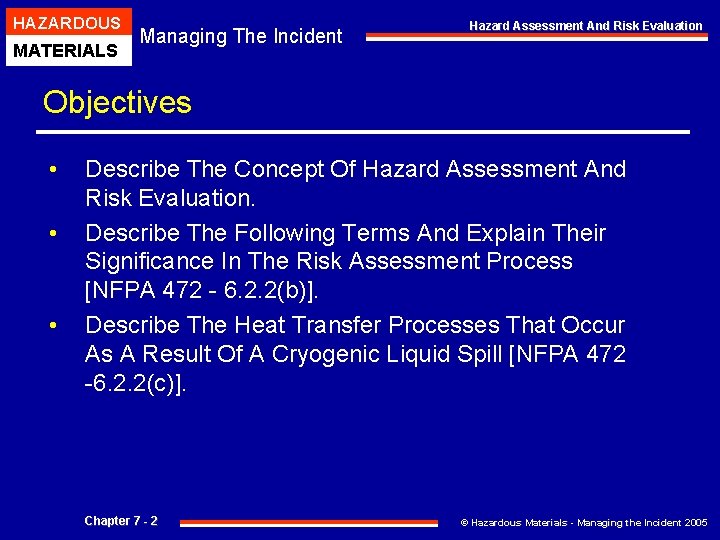 HAZARDOUS
MATERIALS

Managing The Incident

Hazard Assessment And Risk Evaluation

Objectives

• Describe The Concept Of Hazard Assessment And Risk Evaluation.
• Describe The Following Terms And Explain Their Significance In The Risk Assessment Process [NFPA 472 - 6.2.2(b)].
• Describe The Heat Transfer Processes That Occur As A Result Of A Cryogenic Liquid Spill [NFPA 472 -6.2.2(c)].

Chapter 7 - 2

© Hazardous Materials - Managing the Incident 2005